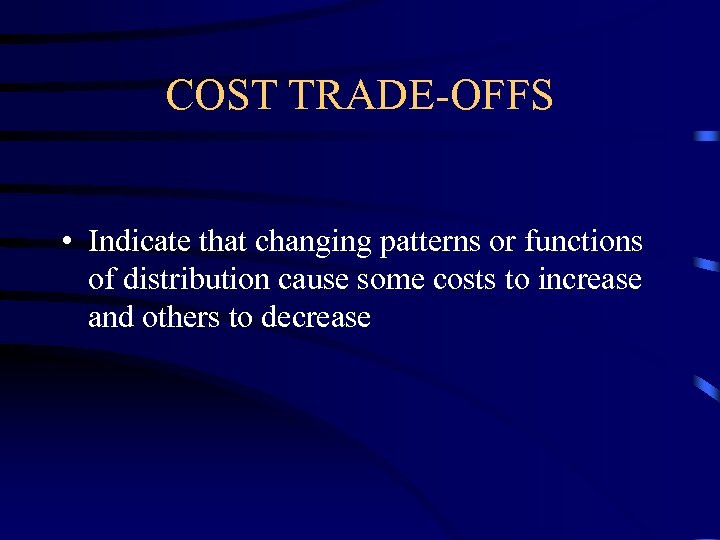 COST TRADE-OFFS

• Indicate that changing patterns or functions of distribution cause some costs to increase and others to decrease